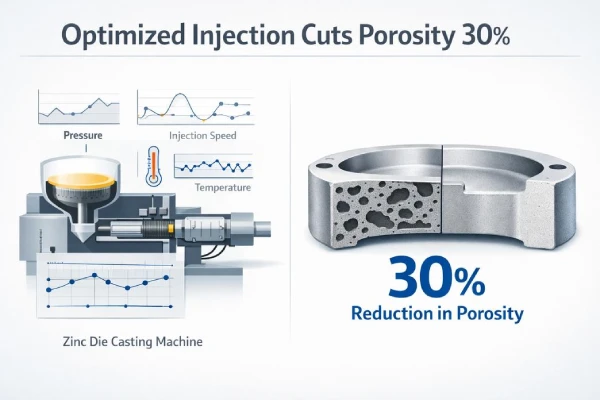 Optimized Injection Cuts Porosity 30%

Pressure

Injection Speed

Temperature

Zinc Die Casting Machine

30%

Reduction in Porosity